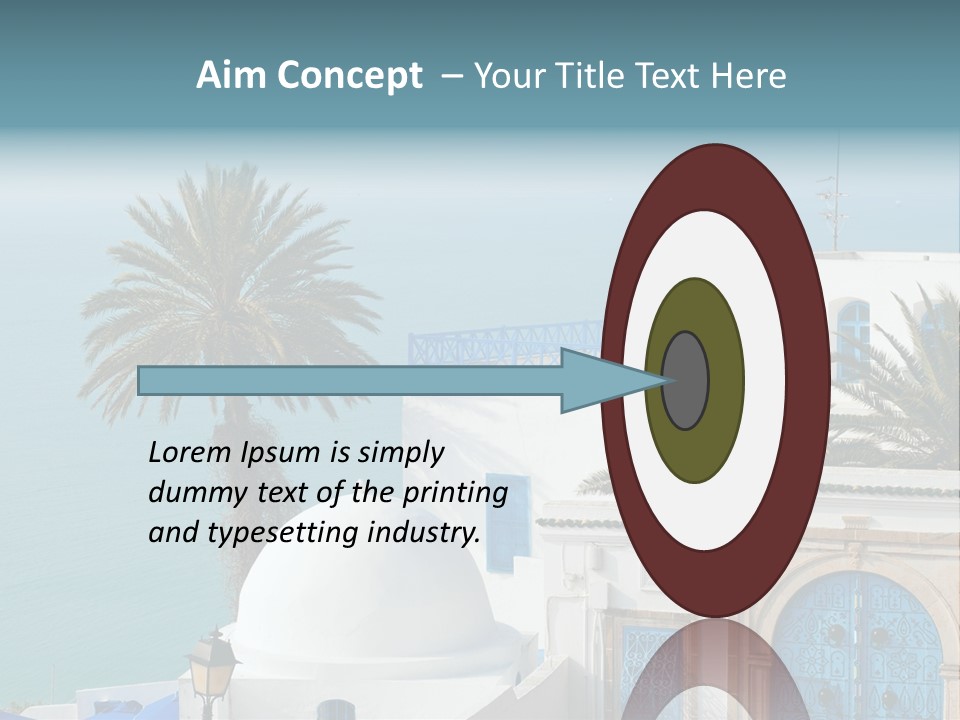 Aim Concept – Your Title Text Here

Lorem Ipsum is simply dummy text of the printing and typesetting industry.